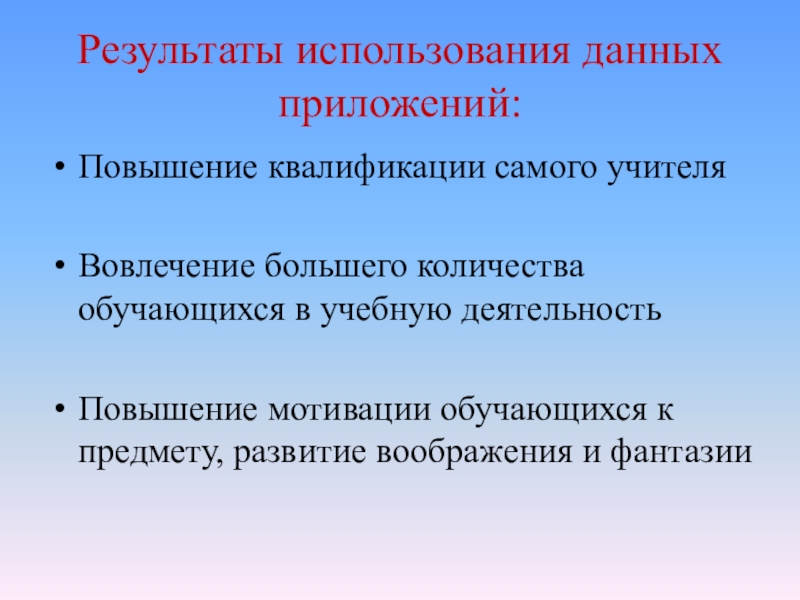 Результаты использования данных приложений:

• Повышение квалификации самого учителя

• Вовлечение большего количества обучающихся в учебную деятельность

• Повышение мотивации обучающихся к предмету, развитие воображения и фантазии